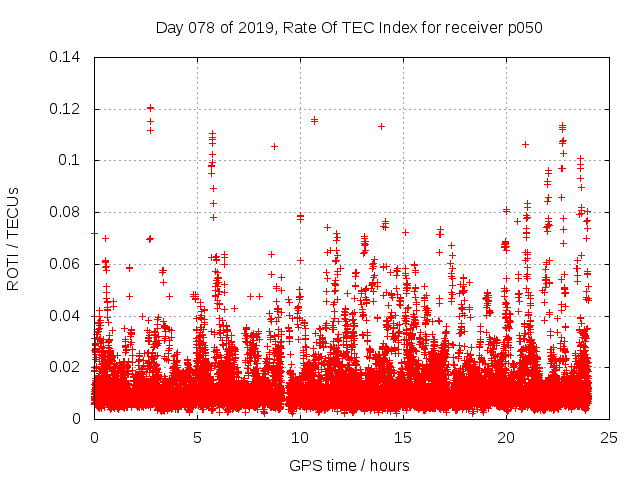 Day 078 of 2019, Rate Of TEC Index for receiver p050

ROTI / TECUs

0.14
0.12
0.1
0.08
0.06
0.04
0.02
0

0
5
10
15
20
25

GPS time / hours